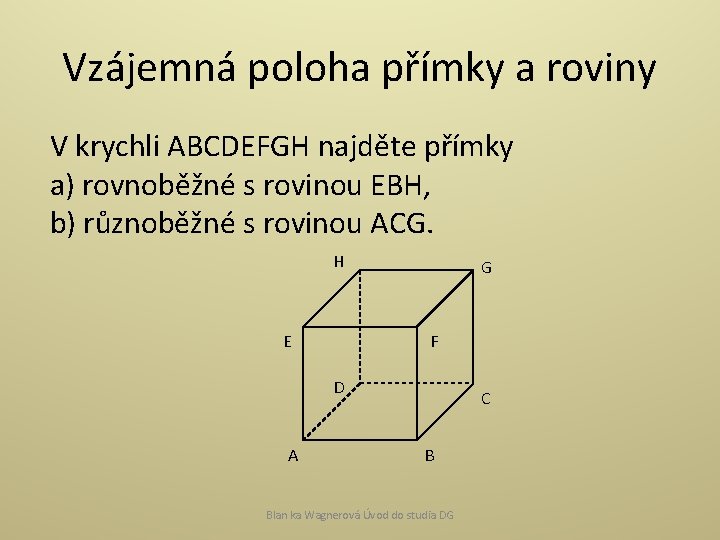 Vzájemná poloha přímky a roviny

V krychli ABCDEFGH najděte přímky
a) rovnoběžné s rovinou EBH,
b) různoběžné s rovinou ACG.

H
G
E
F
D
C
A
B

Blan ka Wagnerová Úvod do studia DG